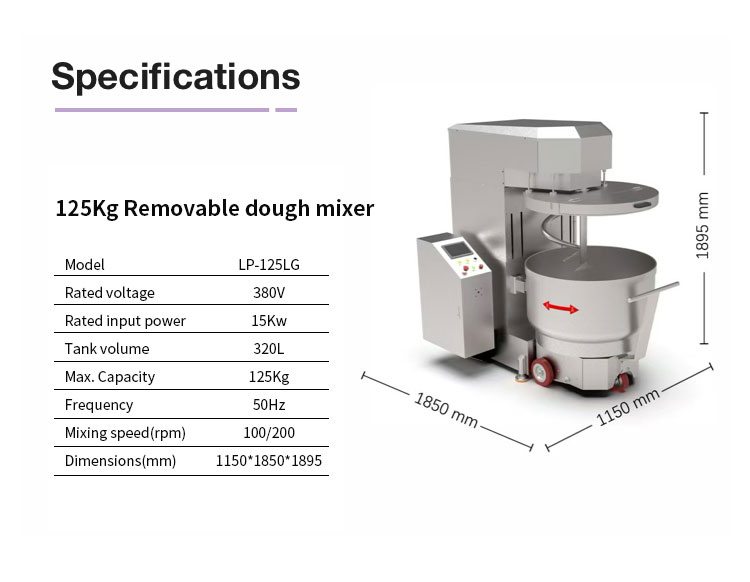 Specifications

125Kg Removable dough mixer

| Model | LP-125LG |
|---|---|
| Rated voltage | 380V |
| Rated input power | 15Kw |
| Tank volume | 320L |
| Max. Capacity | 125Kg |
| Frequency | 50Hz |
| Mixing speed(rpm) | 100/200 |
| Dimensions(mm) | 1150*1850*1895 |

1895 mm
1850 mm
1150 mm